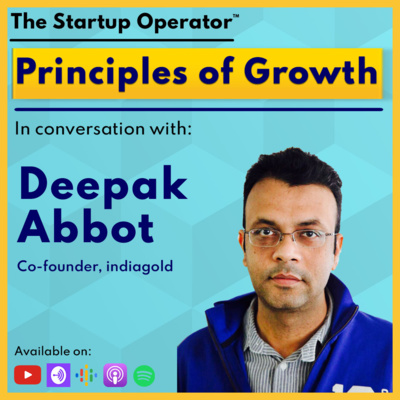 The Startup Operator™

Principles of Growth

In conversation with:

Deepak Abbot

Co-founder, indiagold

Available on: